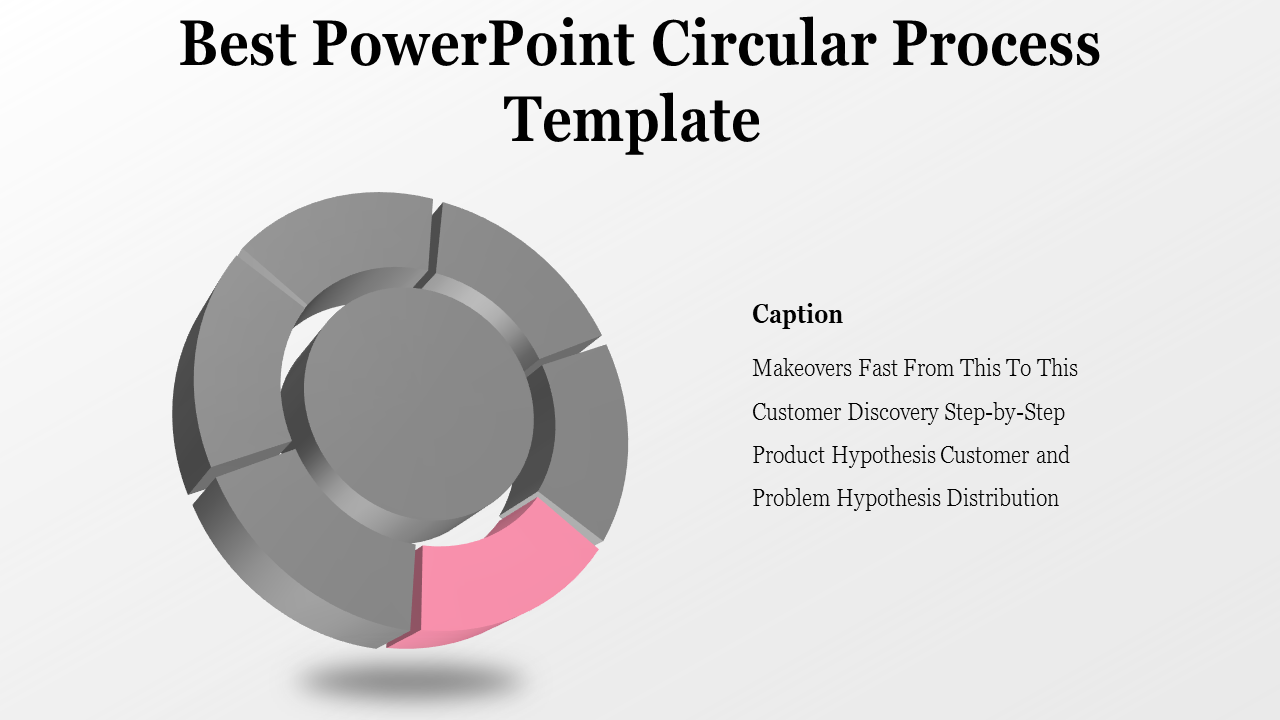 Best PowerPoint Circular Process Template

Caption

Makeovers Fast From This To This Customer Discovery Step-by-Step Product Hypothesis Customer and Problem Hypothesis Distribution